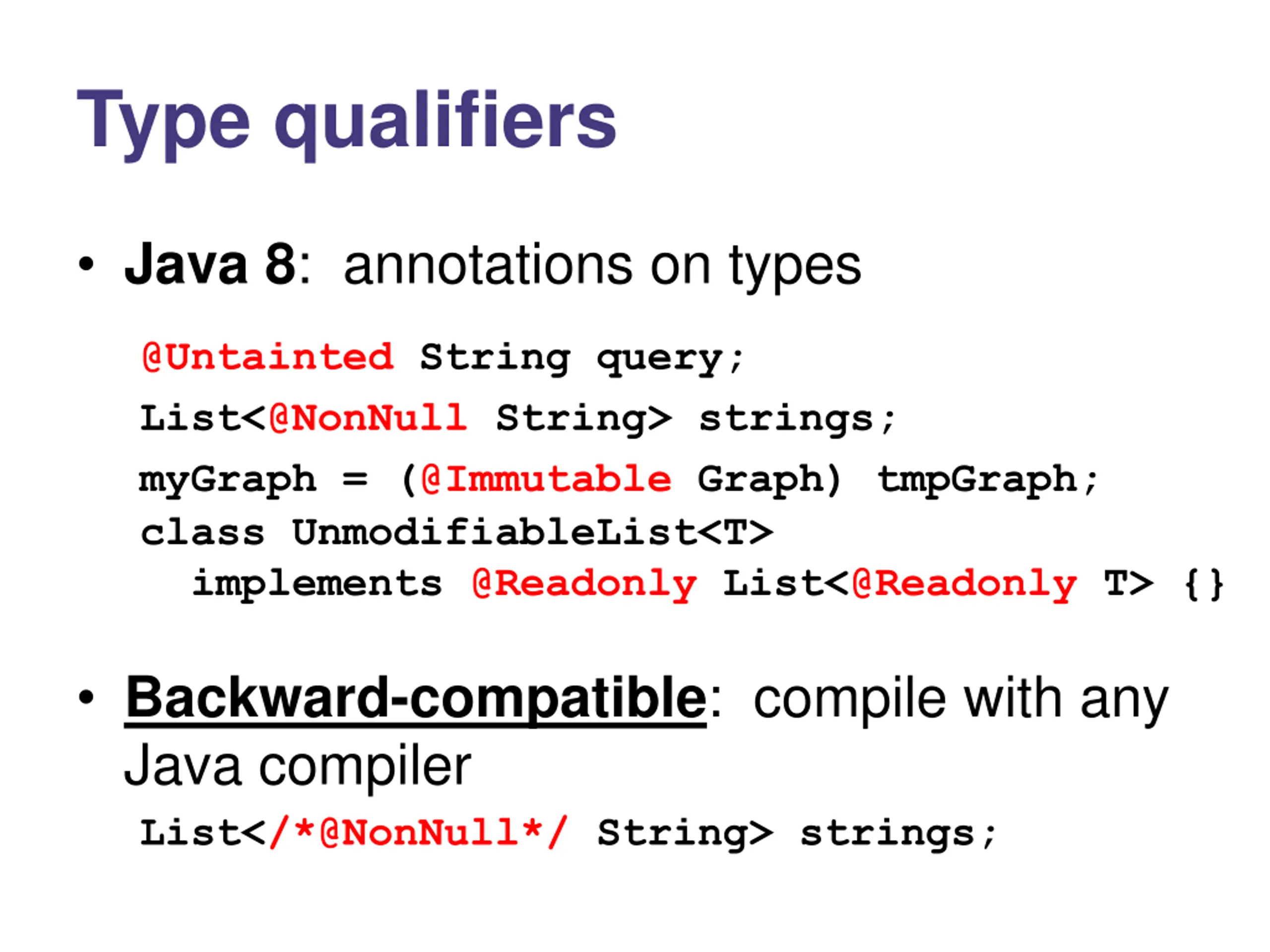 Type qualifiers

• Java 8: annotations on types

@Untainted String query;
List<@NonNull String> strings;
myGraph = (@Immutable Graph) tmpGraph;
class UnmodifiableList<T>
  implements @Readonly List<@Readonly T> {}

• Backward-compatible: compile with any Java compiler

List</*@NonNull*/ String> strings;